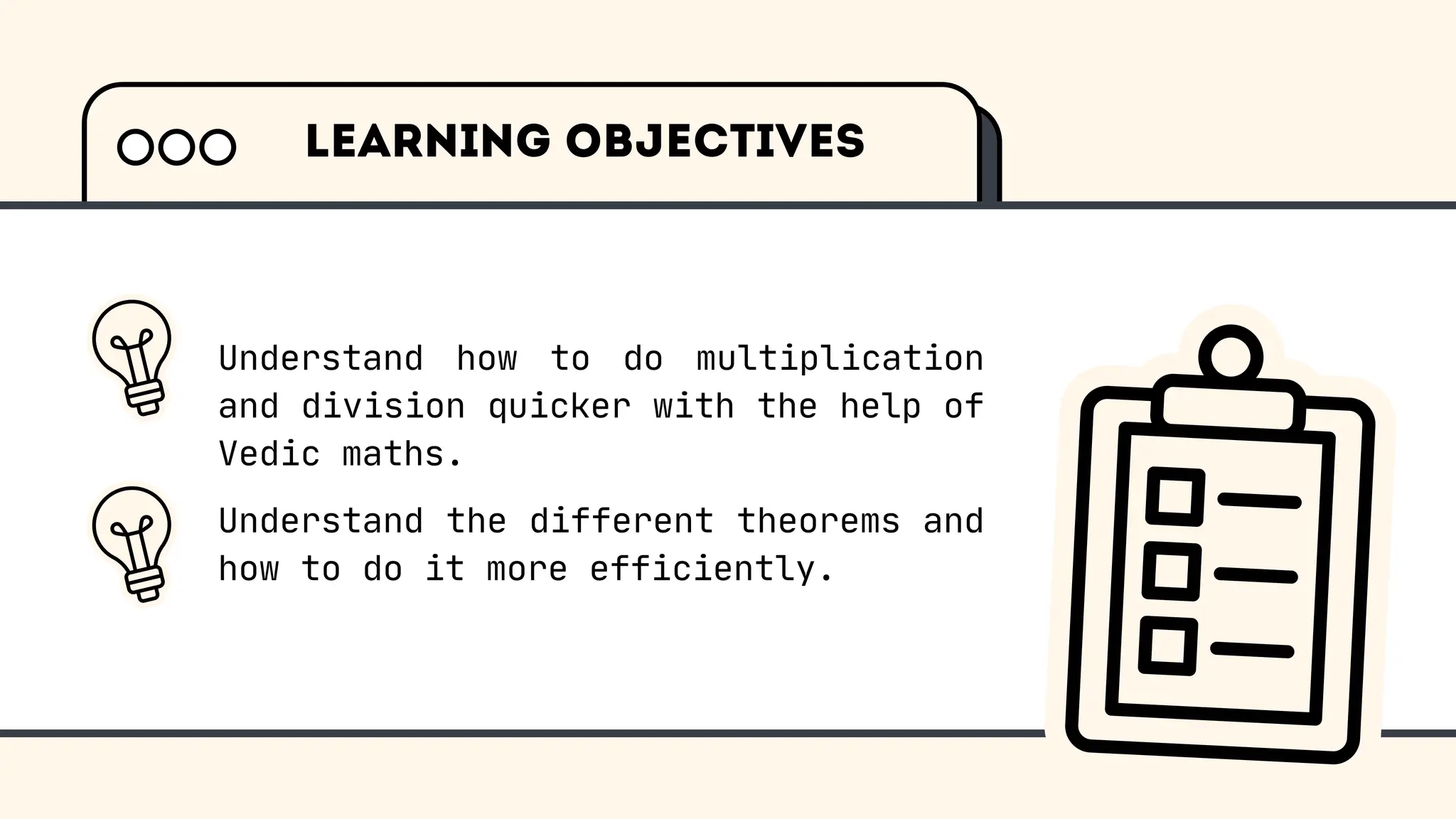 LEARNING OBJECTIVES

Understand how to do multiplication and division quicker with the help of Vedic maths.

Understand the different theorems and how to do it more efficiently.